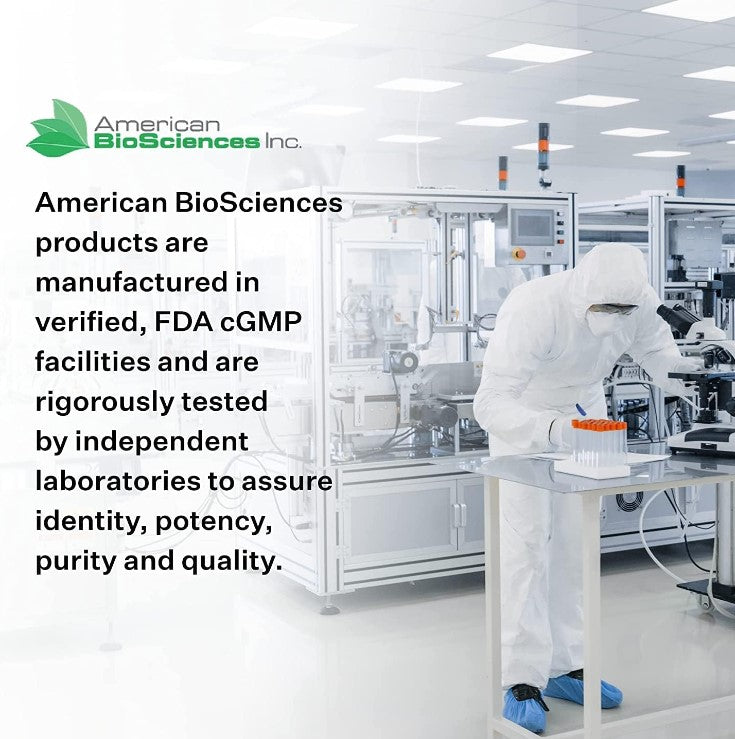 American BioSciences Inc.

American BioSciences products are manufactured in verified, FDA cGMP facilities and are rigorously tested by independent laboratories to assure identity, potency, purity and quality.